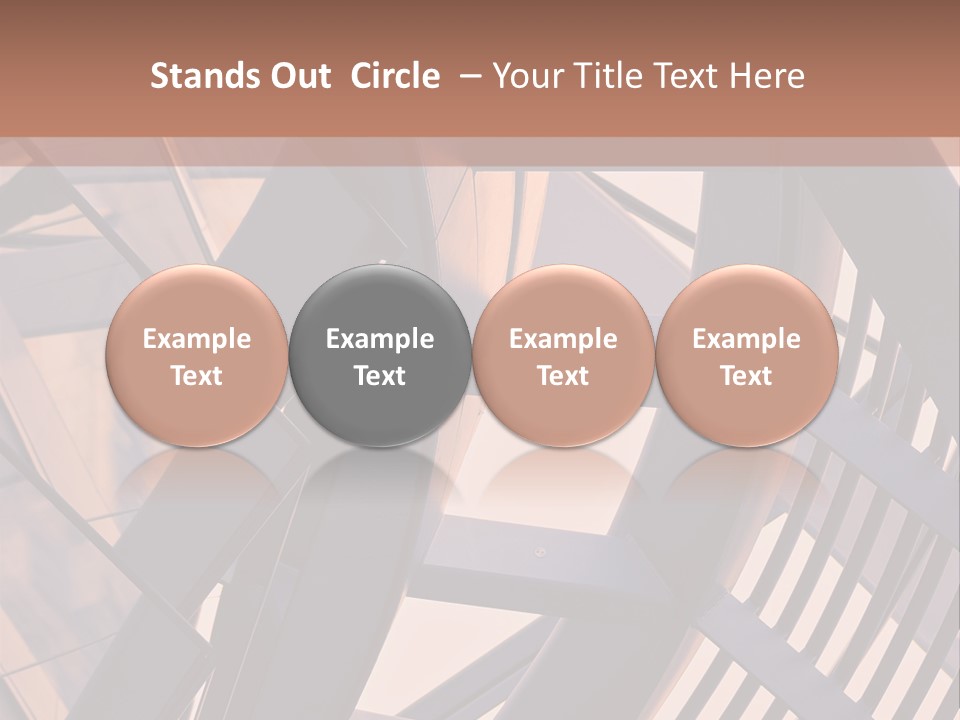 Stands Out Circle – Your Title Text Here

Example Text

Example Text

Example Text

Example Text